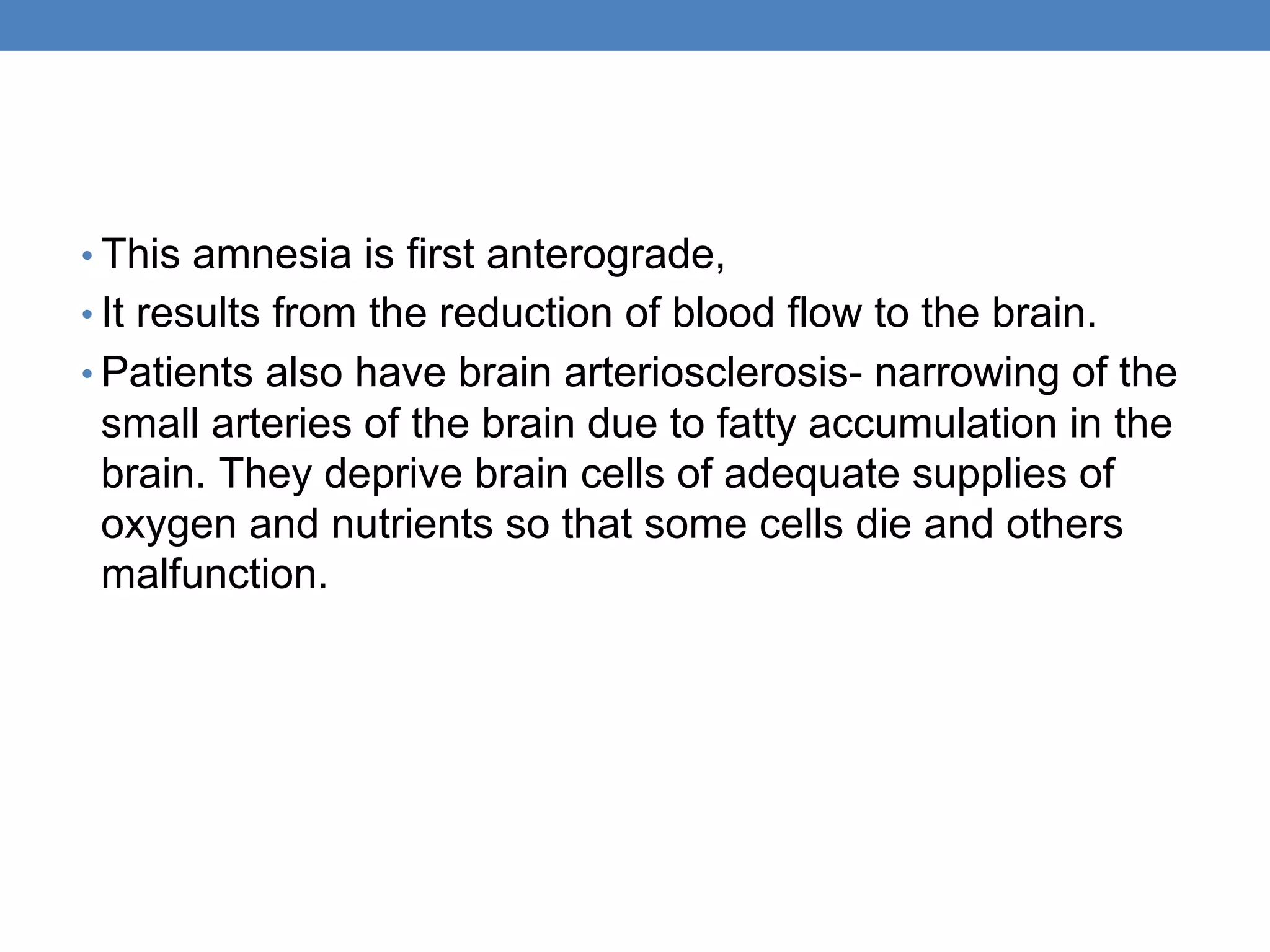 • This amnesia is first anterograde,
• It results from the reduction of blood flow to the brain.
• Patients also have brain arteriosclerosis- narrowing of the small arteries of the brain due to fatty accumulation in the brain. They deprive brain cells of adequate supplies of oxygen and nutrients so that some cells die and others malfunction.